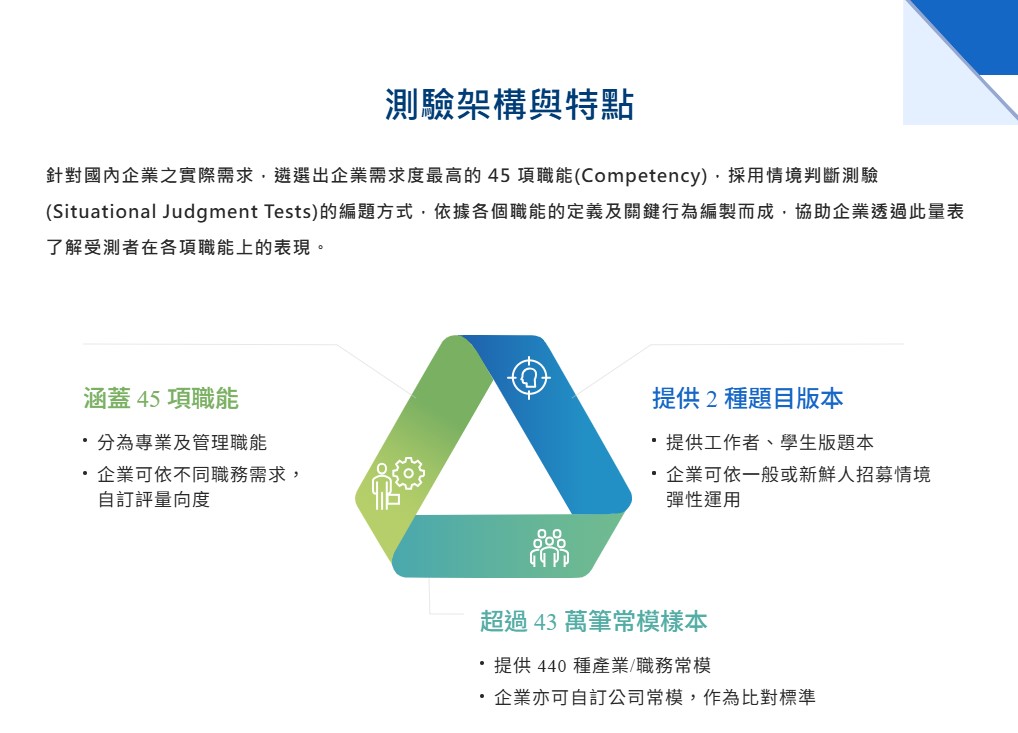 測驗架構與特點

針對國內企業之實際需求，遴選出企業需求度最高的 45 項職能(Competency)，採用情境判斷測驗(Situational Judgment Tests)的編題方式，依據各個職能的定義及關鍵行為編製而成，協助企業透過此量表了解受測者在各項職能上的表現。

涵蓋 45 項職能

• 分為專業及管理職能
• 企業可依不同職務需求，自訂評量向度

提供 2 種題目版本

• 提供工作者、學生版題本
• 企業可依一般或新鮮人招募情境彈性運用

超過 43 萬筆常模樣本

• 提供 440 種產業/職務常模
• 企業亦可自訂公司常模，作為比對標準